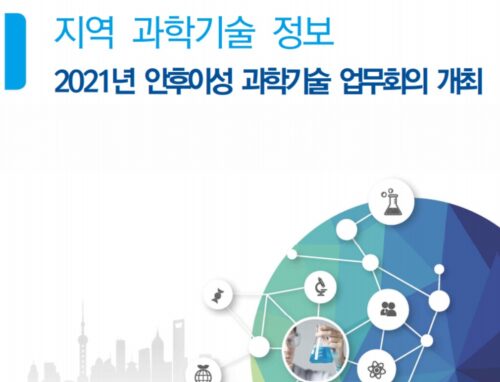 지역 과학기술 정보

2021년 안후이성 과학기술 업무회의 개최